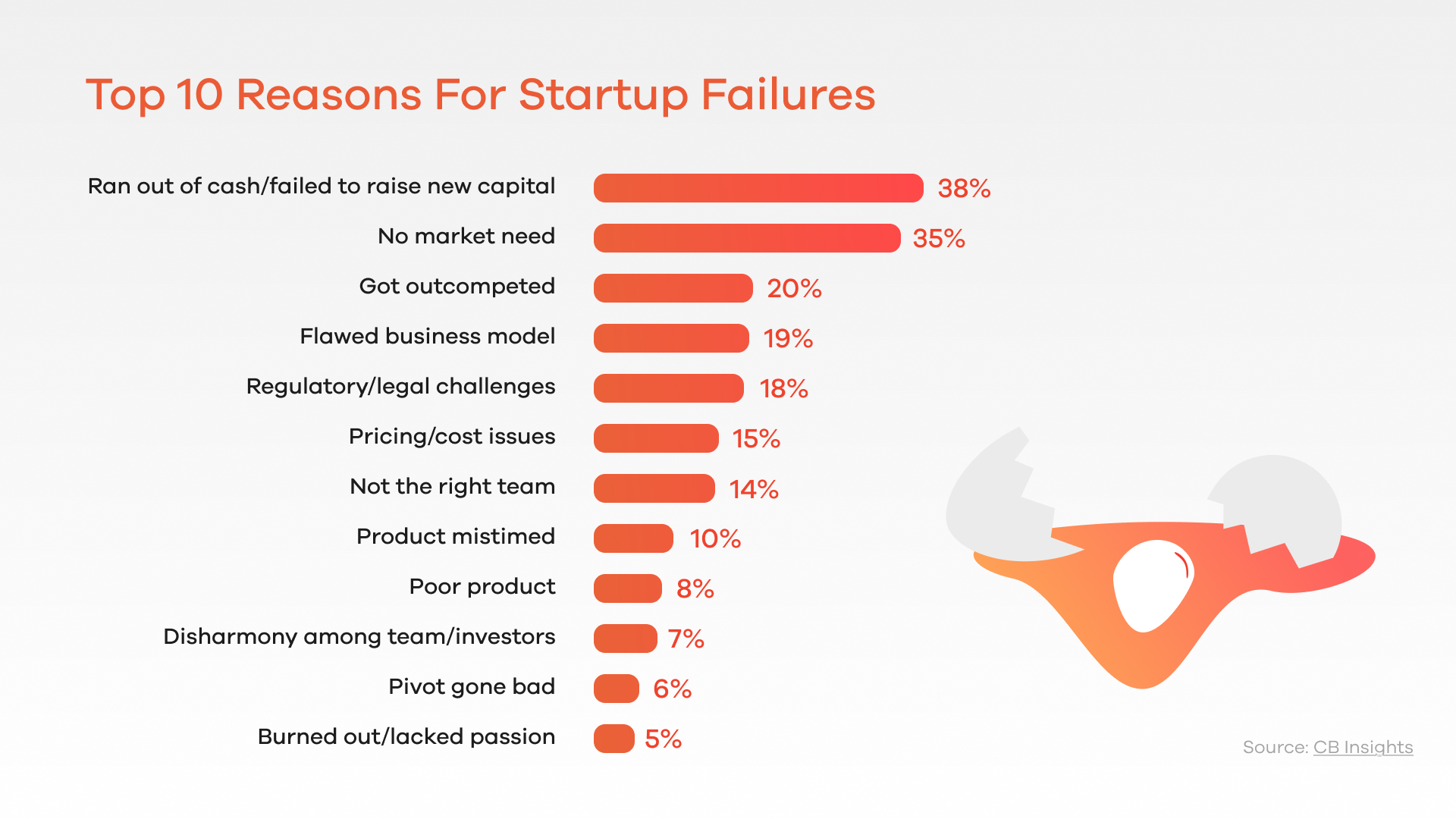 Top 10 Reasons For Startup Failures

Ran out of cash/failed to raise new capital 38%
No market need 35%
Got outcompeted 20%
Flawed business model 19%
Regulatory/legal challenges 18%
Pricing/cost issues 15%
Not the right team 14%
Product mistimed 10%
Poor product 8%
Disharmony among team/investors 7%
Pivot gone bad 6%
Burned out/lacked passion 5%

Source: CB Insights